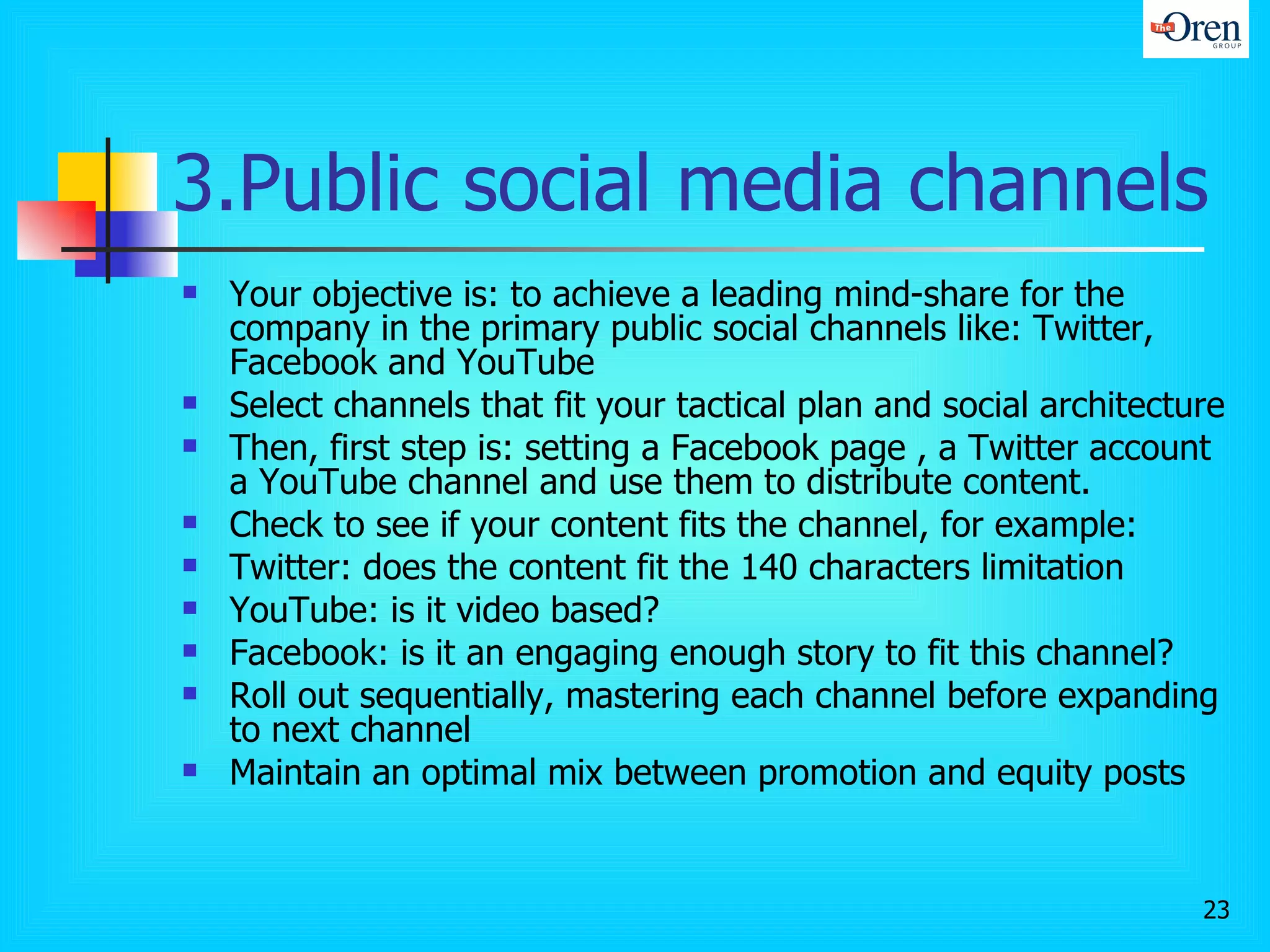 The Oren GROUP

3.Public social media channels

- Your objective is: to achieve a leading mind-share for the company in the primary public social channels like: Twitter, Facebook and YouTube
- Select channels that fit your tactical plan and social architecture
- Then, first step is: setting a Facebook page , a Twitter account a YouTube channel and use them to distribute content.
- Check to see if your content fits the channel, for example:
- Twitter: does the content fit the 140 characters limitation
- YouTube: is it video based?
- Facebook: is it an engaging enough story to fit this channel?
- Roll out sequentially, mastering each channel before expanding to next channel
- Maintain an optimal mix between promotion and equity posts

23